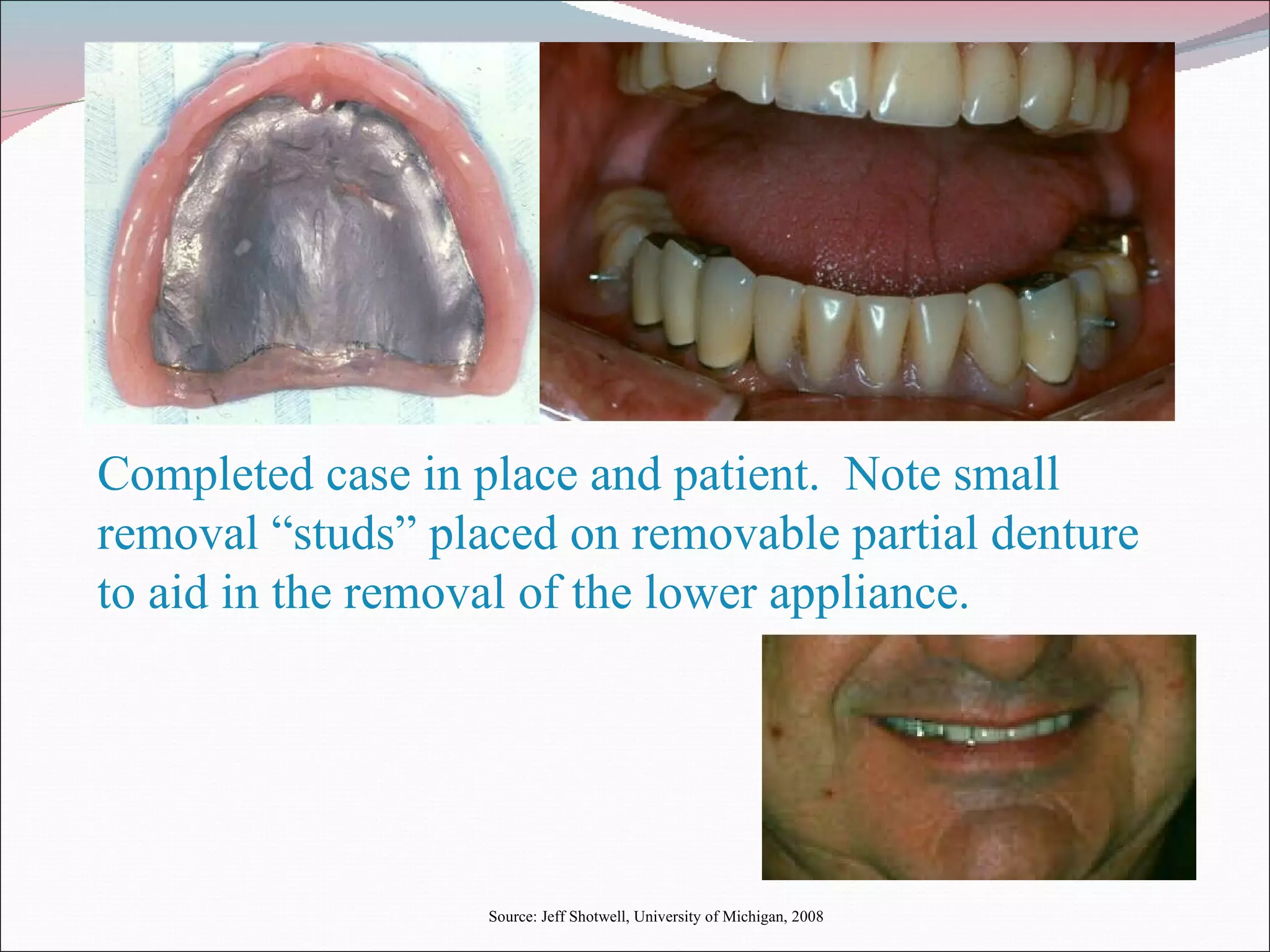 Completed case in place and patient.  Note small removal “studs” placed on removable partial denture to aid in the removal of the lower appliance.

Source: Jeff Shotwell, University of Michigan, 2008